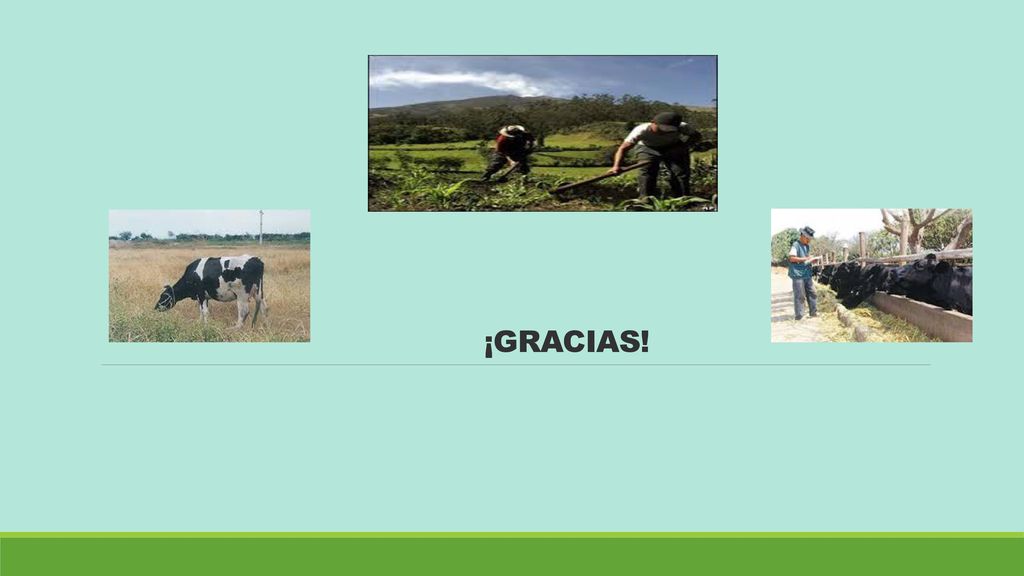 ¡GRACIAS!